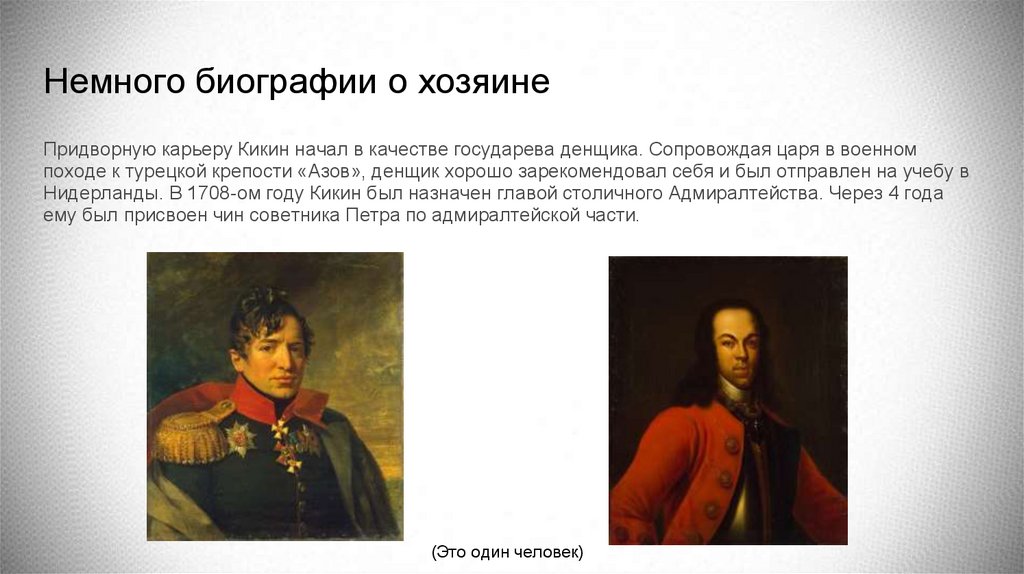 Немного биографии о хозяине

Придворную карьеру Кикин начал в качестве государева денщика. Сопровождая царя в военном походе к турецкой крепости «Азов», денщик хорошо зарекомендовал себя и был отправлен на учебу в Нидерланды. В 1708-ом году Кикин был назначен главой столичного Адмиралтейства. Через 4 года ему был присвоен чин советника Петра по адмиралтейской части.

(Это один человек)